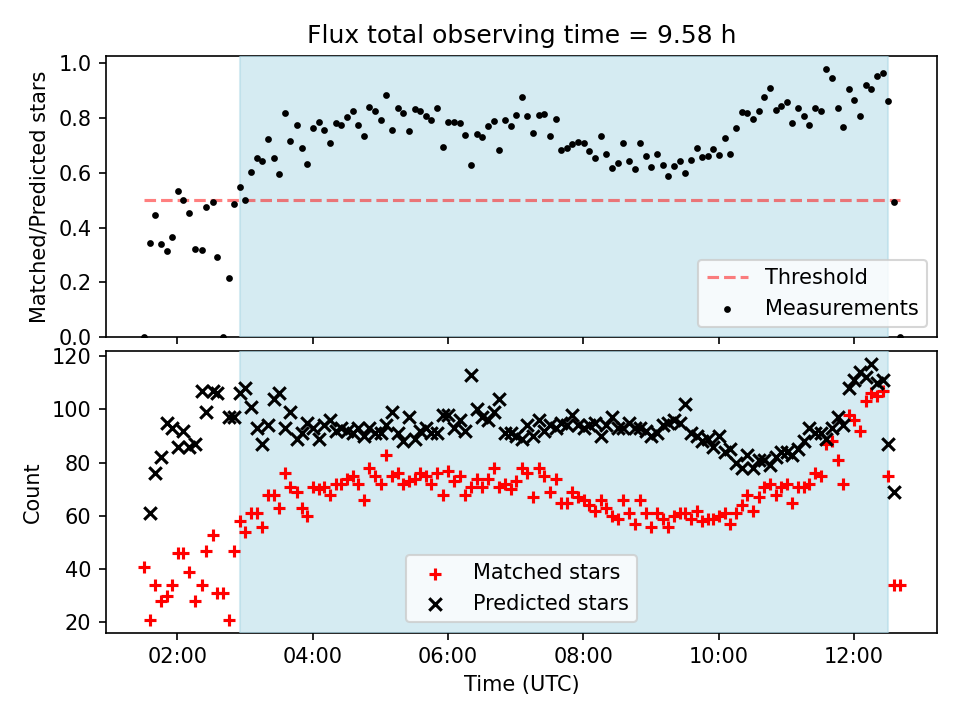 Flux total observing time = 9.58 h

Matched/Predicted stars

1.0
0.8
0.6
0.4
0.2
0.0

Threshold
Measurements

Count

120
100
80
60
40
20

Matched stars
Predicted stars

02:00
04:00
06:00
08:00
10:00
12:00

Time (UTC)